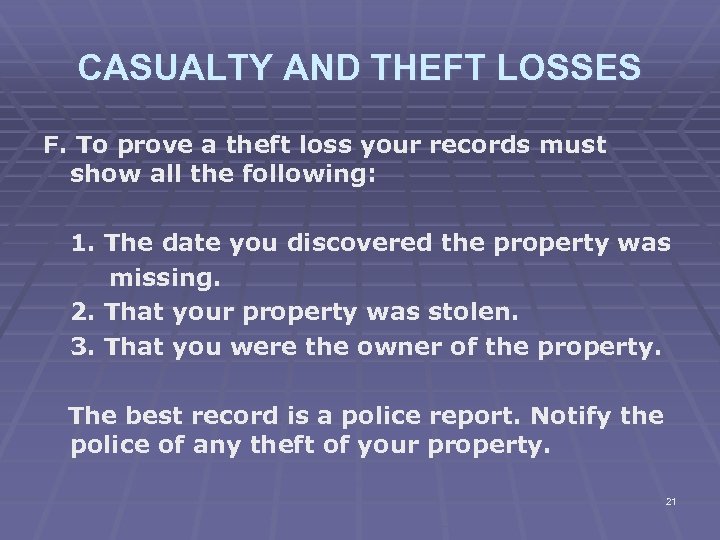 CASUALTY AND THEFT LOSSES

F. To prove a theft loss your records must show all the following:

1. The date you discovered the property was missing.
2. That your property was stolen.
3. That you were the owner of the property.

The best record is a police report. Notify the police of any theft of your property.

21